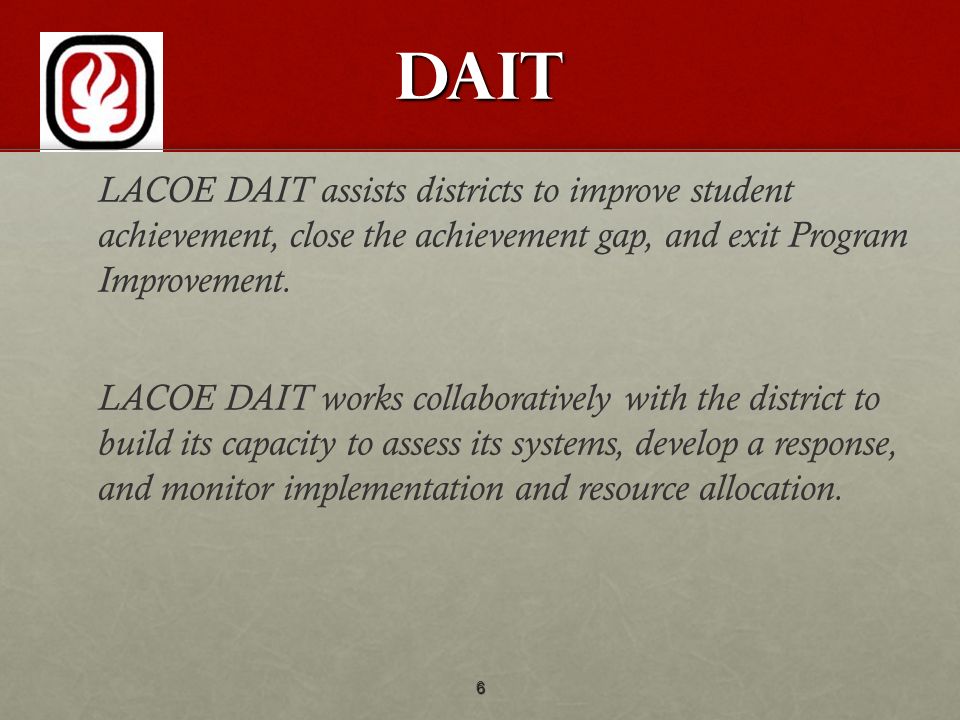 DAIT

LACOE DAIT assists districts to improve student achievement, close the achievement gap, and exit Program Improvement.

LACOE DAIT works collaboratively with the district to build its capacity to assess its systems, develop a response, and monitor implementation and resource allocation.

6